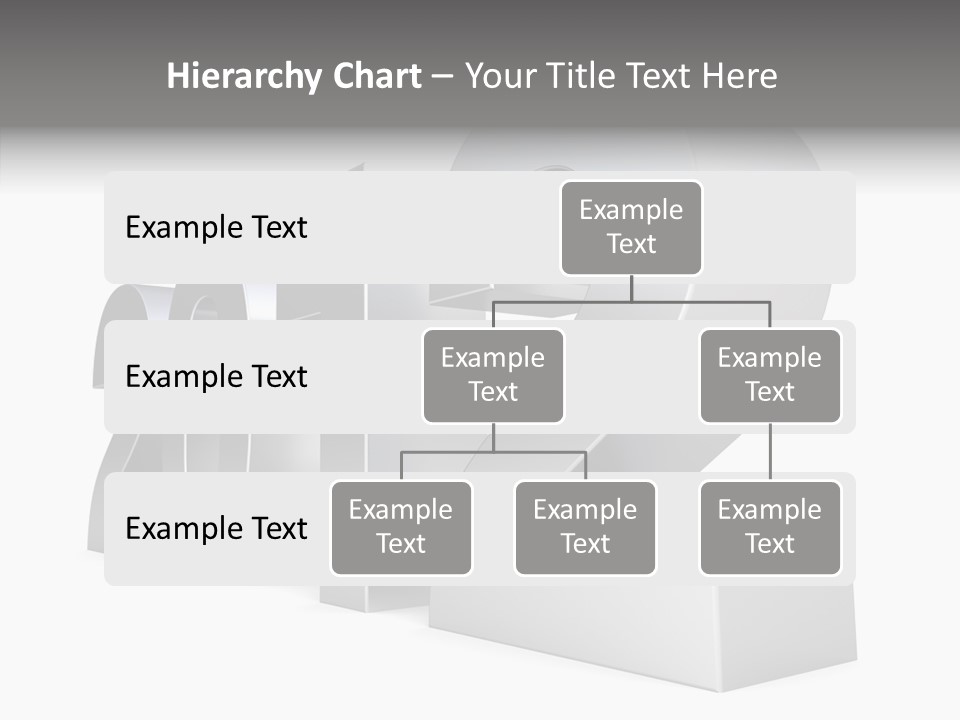 Hierarchy Chart – Your Title Text Here

Example Text

Example Text

Example Text

Example Text

Example Text

Example Text

Example Text

Example Text

Example Text